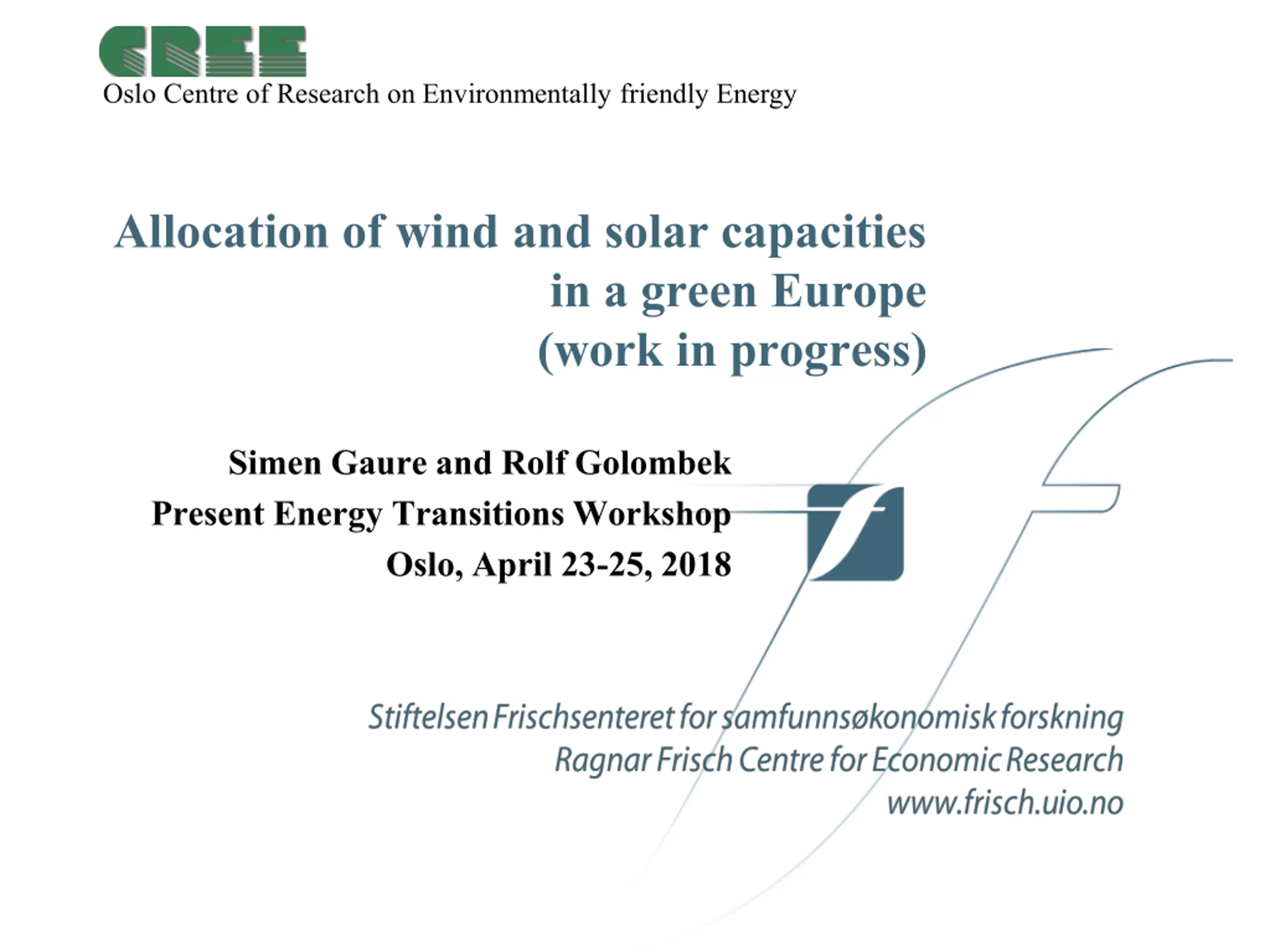 CREE
Oslo Centre of Research on Environmentally friendly Energy

Allocation of wind and solar capacities in a green Europe (work in progress)

Simen Gaure and Rolf Golombek
Present Energy Transitions Workshop
Oslo, April 23-25, 2018

Stiftelsen Frischsenteret for samfunnsøkonomisk forskning
Ragnar Frisch Centre for Economic Research
www.frisch.uio.no